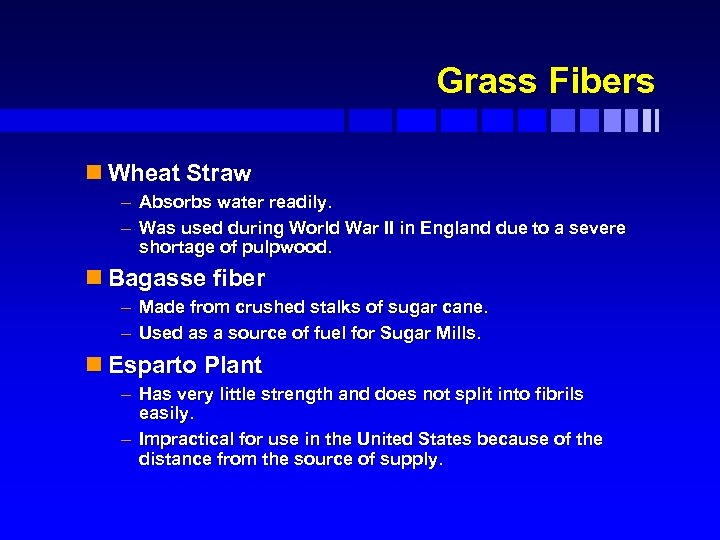 Grass Fibers

Wheat Straw
– Absorbs water readily.
– Was used during World War II in England due to a severe shortage of pulpwood.

Bagasse fiber
– Made from crushed stalks of sugar cane.
– Used as a source of fuel for Sugar Mills.

Esparto Plant
– Has very little strength and does not split into fibrils easily.
– Impractical for use in the United States because of the distance from the source of supply.